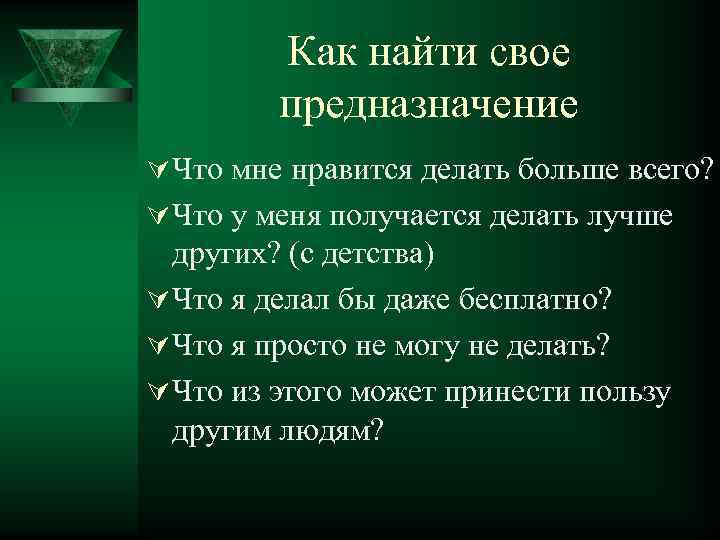 Как найти свое предназначение

Что мне нравится делать больше всего?

Что у меня получается делать лучше других? (с детства)

Что я делал бы даже бесплатно?

Что я просто не могу не делать?

Что из этого может принести пользу другим людям?